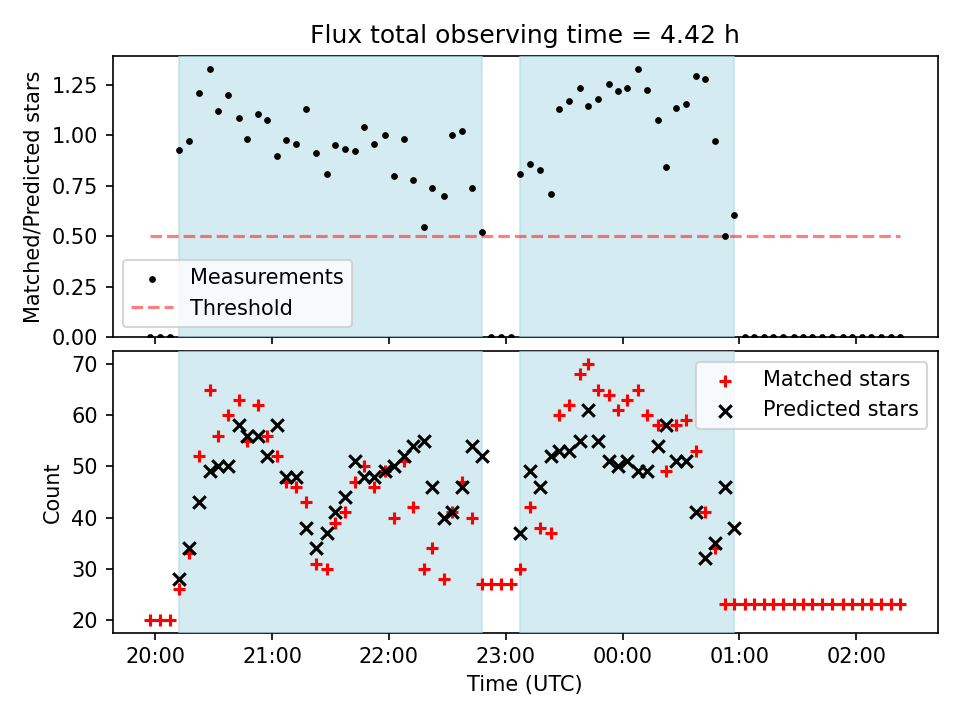 Flux total observing time = 4.42 h

Matched/Predicted stars

1.25
1.00
0.75
0.50
0.25
0.00

Measurements
Threshold

Count

70
60
50
40
30
20

Matched stars
Predicted stars

20:00
21:00
22:00
23:00
00:00
01:00
02:00

Time (UTC)